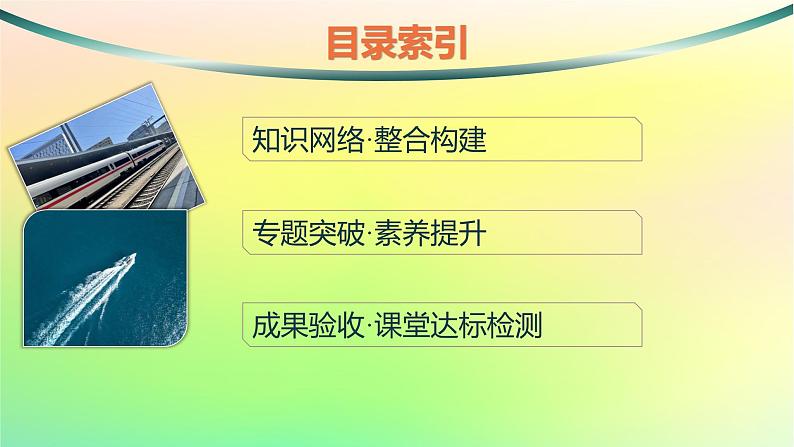 目录索引

知识网络·整合构建

专题突破·素养提升

成果验收·课堂达标检测